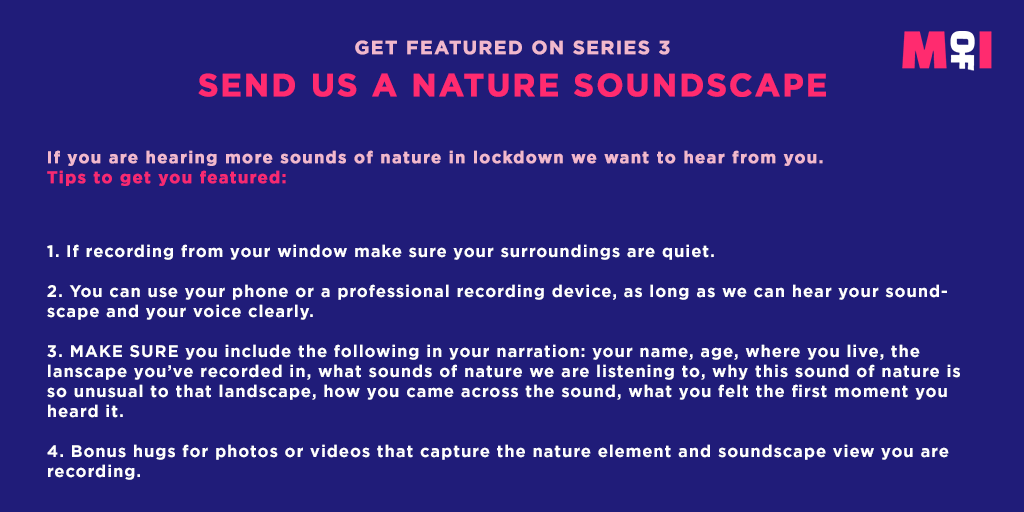 GET FEATURED ON SERIES 3
SEND US A NATURE SOUNDSCAPE

MOFI

If you are hearing more sounds of nature in lockdown we want to hear from you.
Tips to get you featured:

1. If recording from your window make sure your surroundings are quiet.

2. You can use your phone or a professional recording device, as long as we can hear your soundscape and your voice clearly.

3. MAKE SURE you include the following in your narration: your name, age, where you live, the lanscape you've recorded in, what sounds of nature we are listening to, why this sound of nature is so unusual to that landscape, how you came across the sound, what you felt the first moment you heard it.

4. Bonus hugs for photos or videos that capture the nature element and soundscape view you are recording.